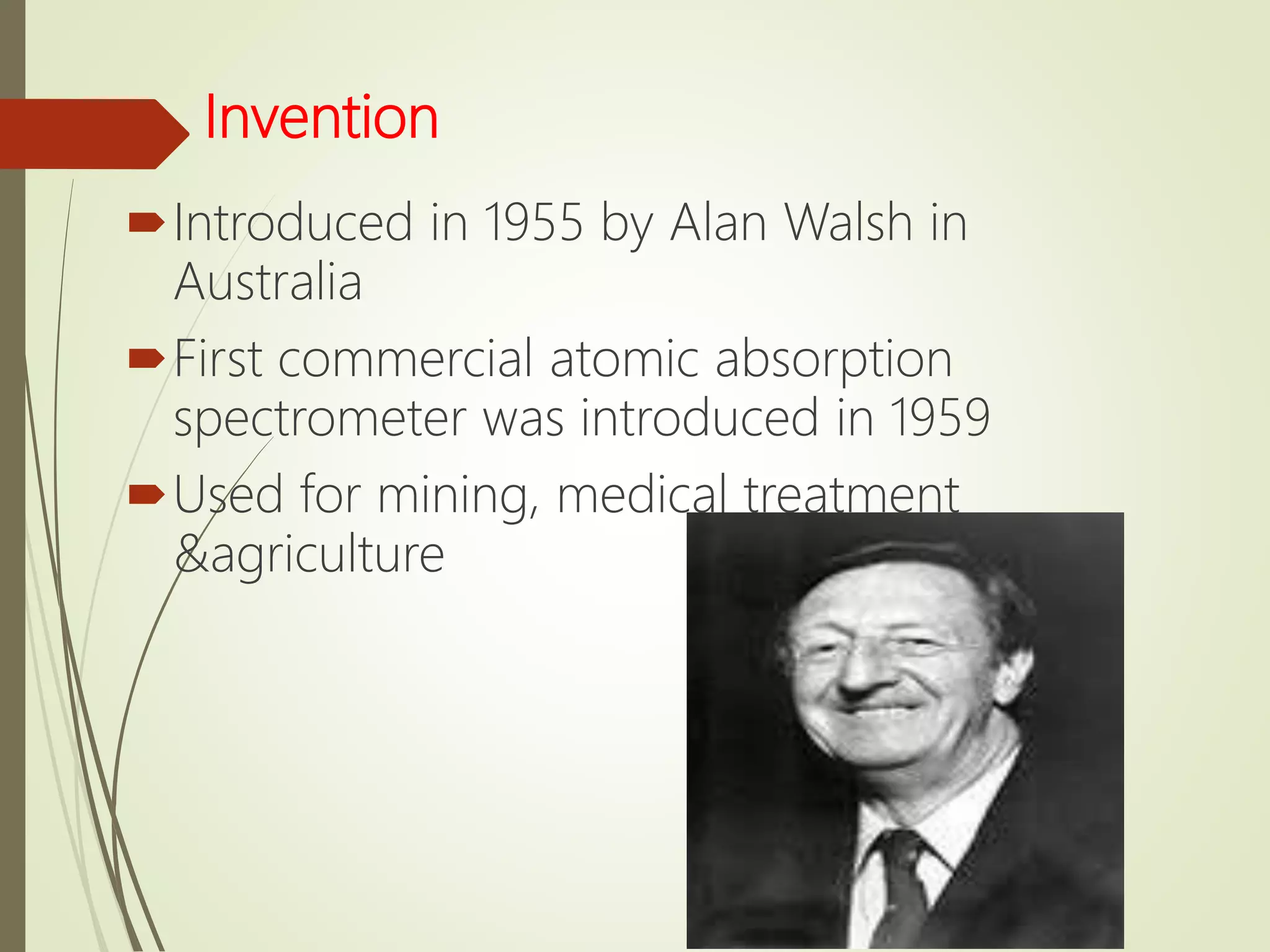 Invention

Introduced in 1955 by Alan Walsh in Australia

First commercial atomic absorption spectrometer was introduced in 1959

Used for mining, medical treatment &agriculture